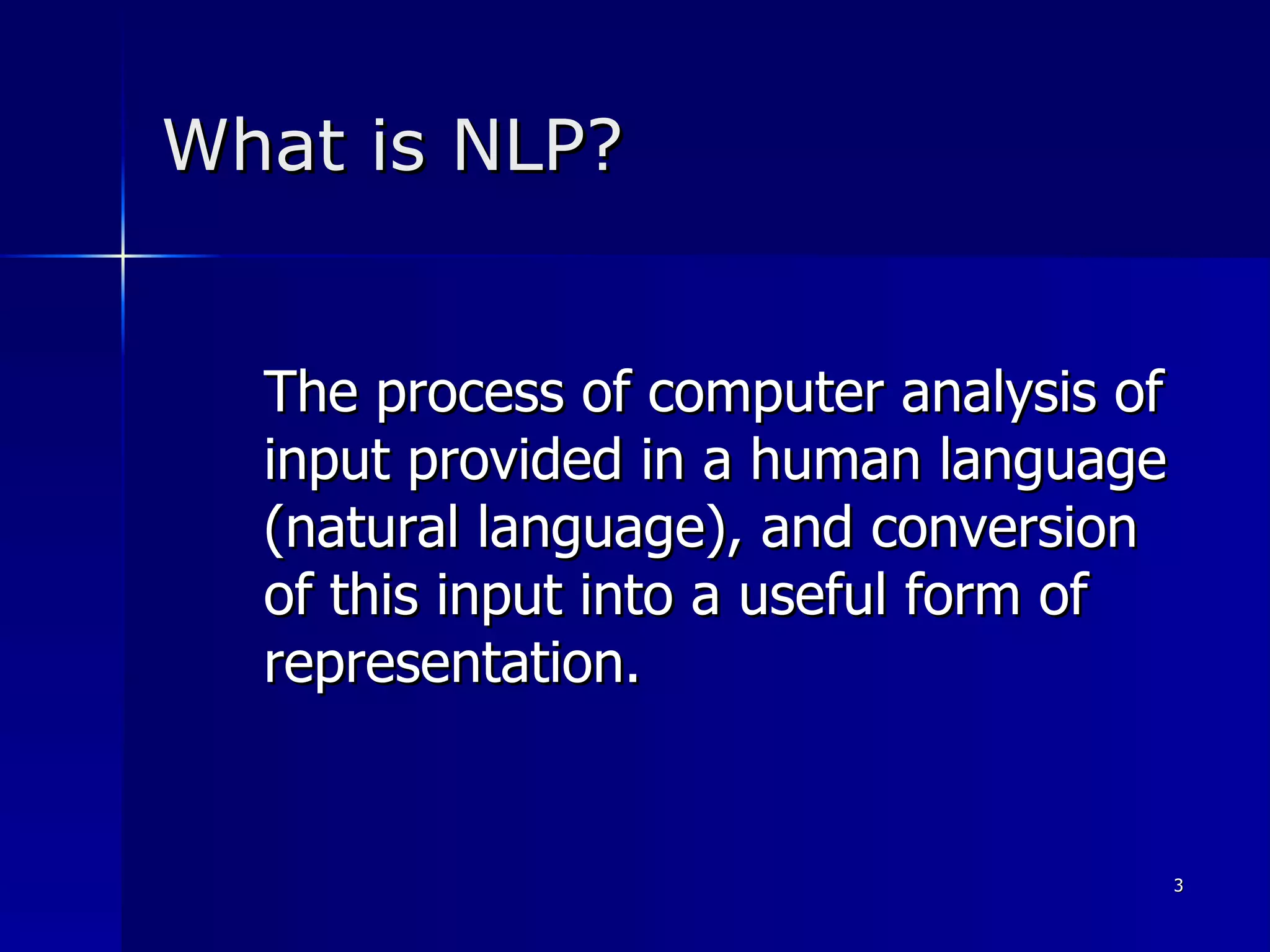 What is NLP?

The process of computer analysis of input provided in a human language (natural language), and conversion of this input into a useful form of representation.

3